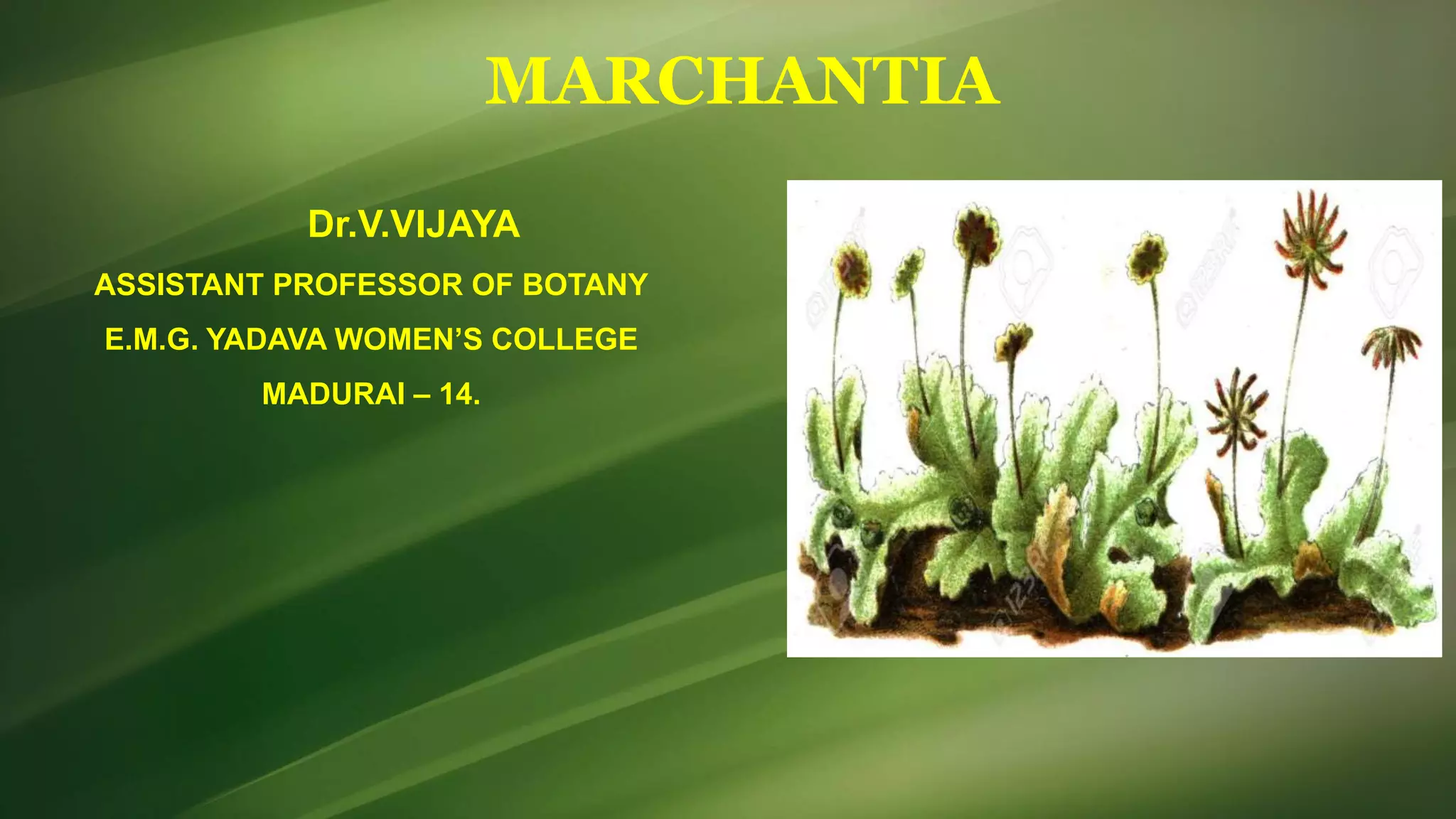 MARCHANTIA

Dr.V.VIJAYA

ASSISTANT PROFESSOR OF BOTANY

E.M.G. YADAVA WOMEN'S COLLEGE

MADURAI – 14.